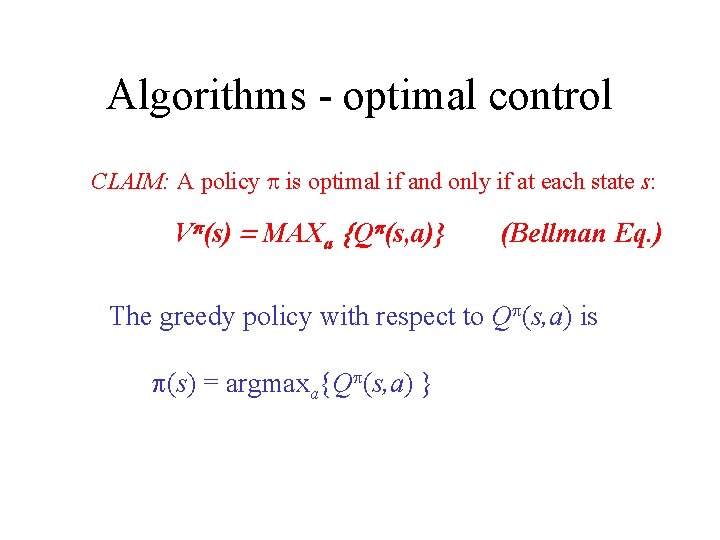 Algorithms - optimal control

CLAIM: A policy $\pi$ is optimal if and only if at each state $s$:

$V^{\pi}(s) = MAX_a \{Q^{\pi}(s,a)\}$ (Bellman Eq.)

The greedy policy with respect to $Q^{\pi}(s,a)$ is

$\pi(s) = \text{argmax}_a\{Q^{\pi}(s,a)\}$